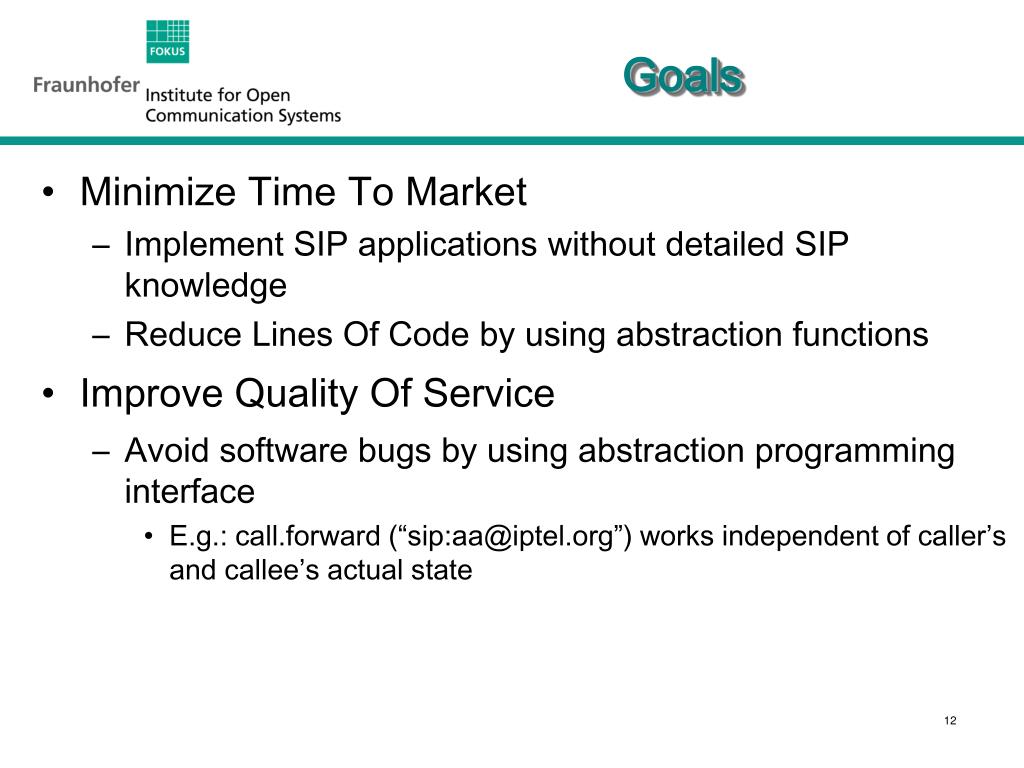 FOKUS
Fraunhofer Institute for Open Communication Systems

Goals

• Minimize Time To Market
– Implement SIP applications without detailed SIP knowledge
– Reduce Lines Of Code by using abstraction functions
• Improve Quality Of Service
– Avoid software bugs by using abstraction programming interface
• E.g.: call.forward (“sip:aa@iptel.org”) works independent of caller’s and callee’s actual state

12